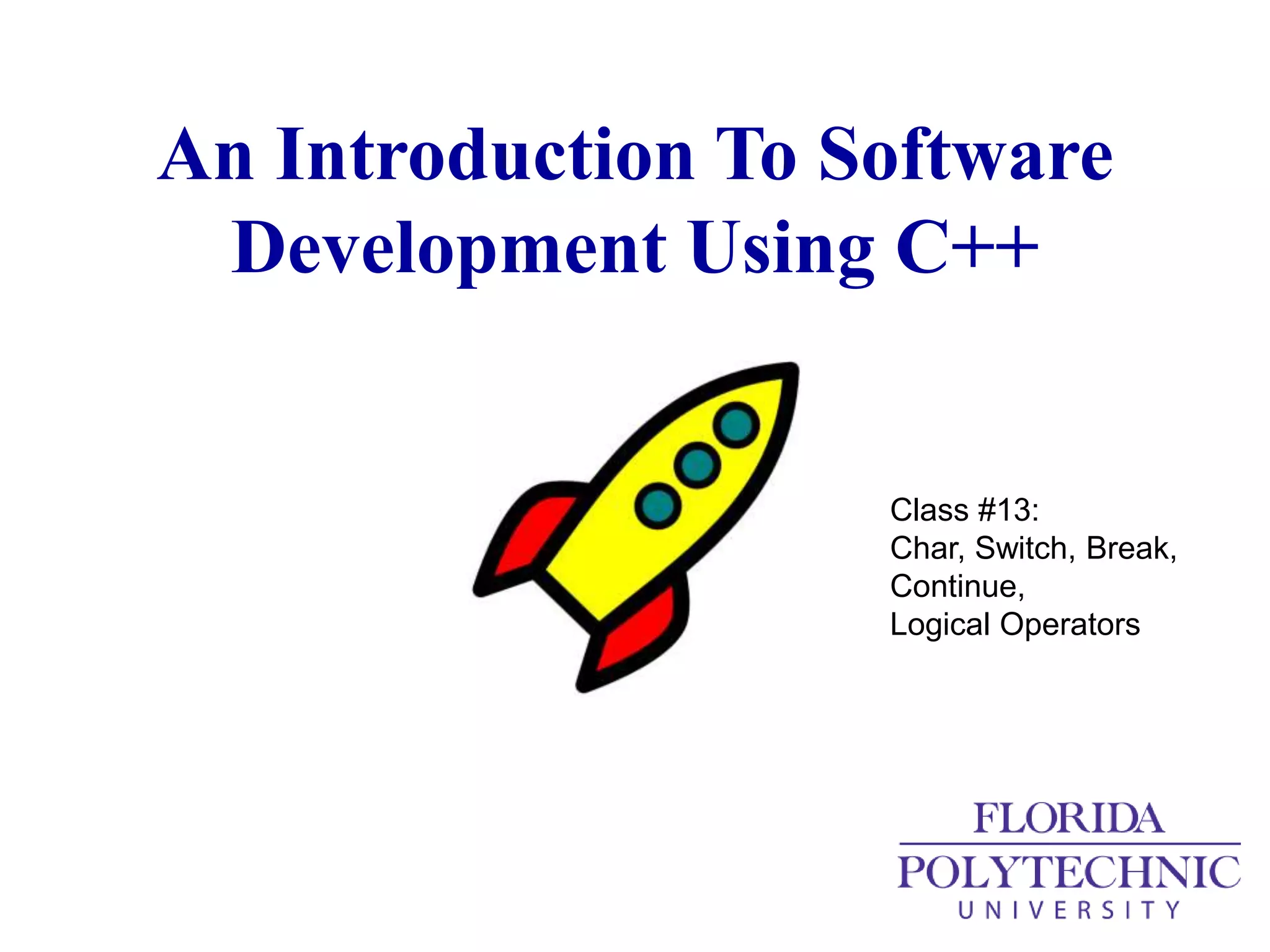 An Introduction To Software Development Using C++

Class #13:
Char, Switch, Break,
Continue,
Logical Operators

FLORIDA
POLYTECHNIC
UNIVERSITY